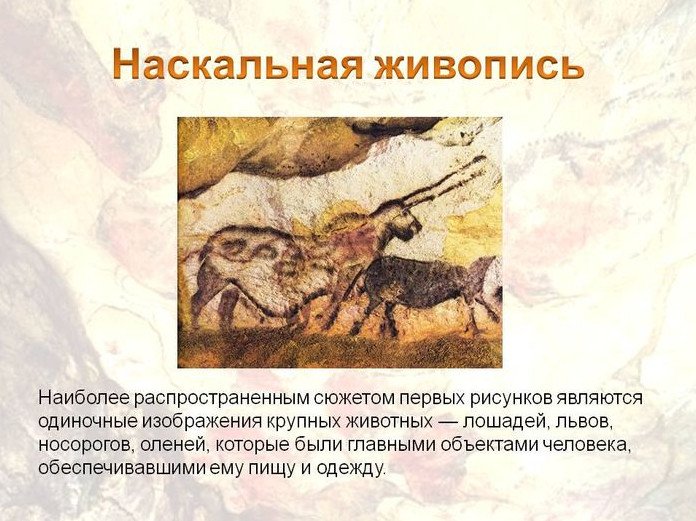 Наскальная живопись

Наиболее распространенным сюжетом первых рисунков являются одиночные изображения крупных животных — лошадей, львов, носорогов, оленей, которые были главными объектами человека, обеспечивавшими ему пищу и одежду.